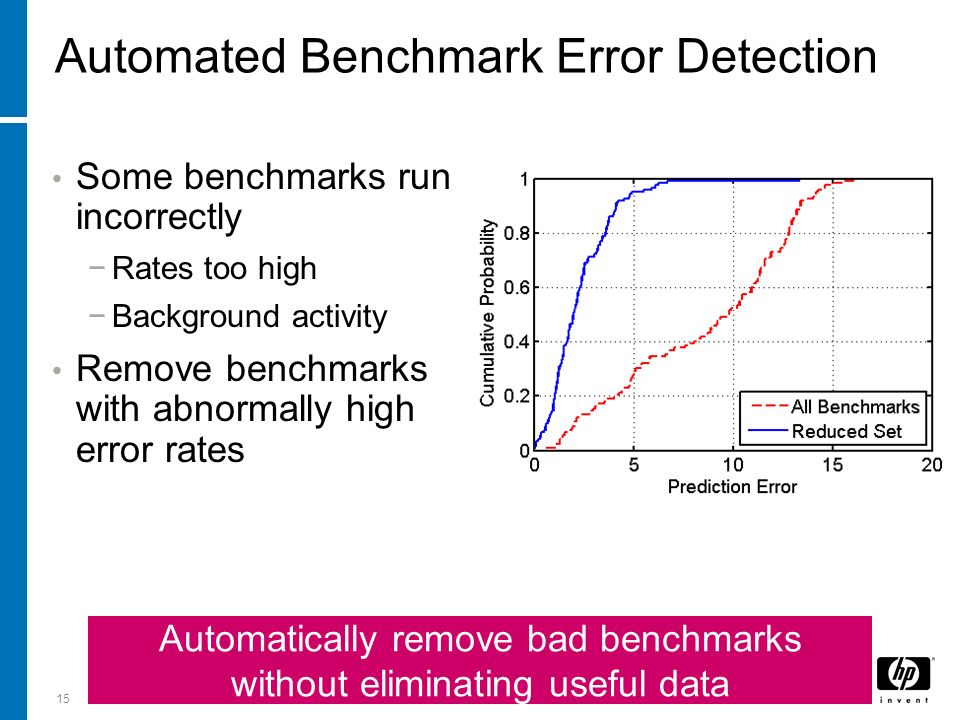 Automated Benchmark Error Detection

• Some benchmarks run incorrectly

− Rates too high

− Background activity

• Remove benchmarks with abnormally high error rates

1
0.8
0.6
0.4
0.2
0
Cumulative Probability
0 5 10 15 20
Prediction Error
All Benchmarks
Reduced Set

Automatically remove bad benchmarks without eliminating useful data

15

hp
invent